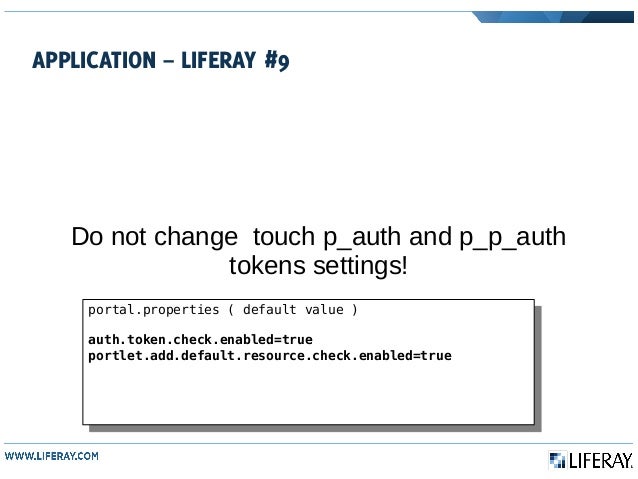 APPLICATION – LIFERAY #9

Do not change touch p_auth and p_p_auth tokens settings!

portal.properties ( default value )

auth.token.check.enabled=true
portlet.add.default.resource.check.enabled=true

WWW.LIFERAY.COM

LIFERAY.